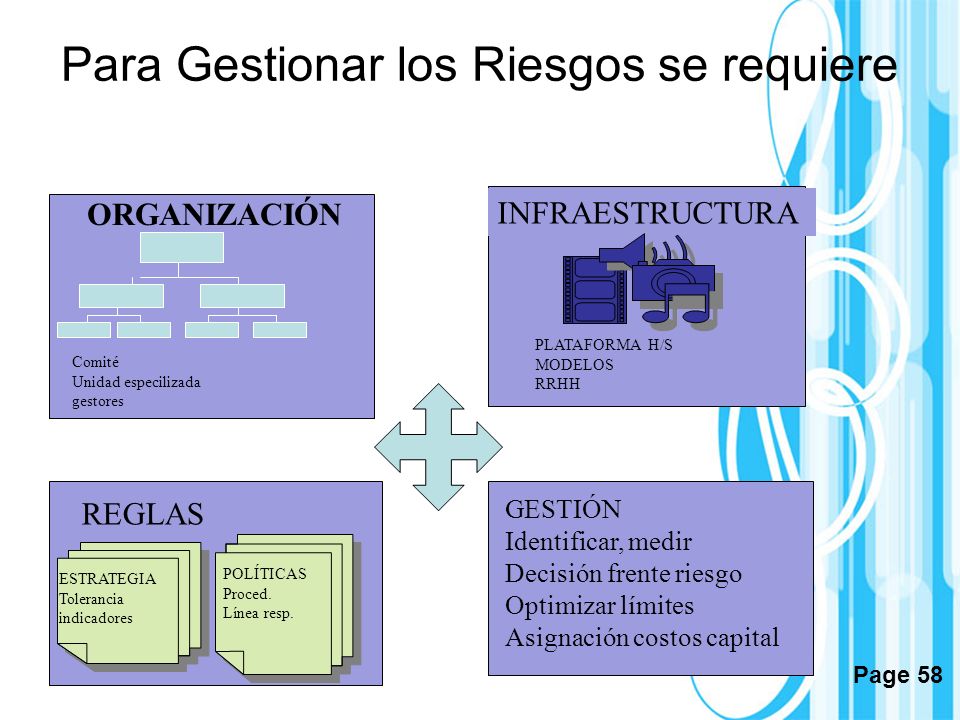 Para Gestionar los Riesgos se requiere

ORGANIZACIÓN

Comité
Unidad especilizada
gestores

INFRAESTRUCTURA

PLATAFORMA H/S
MODELOS
RRHH

REGLAS

ESTRATEGIA
Tolerancia
indicadores

POLÍTICAS
Proced.
Línea resp.

GESTIÓN
Identificar, medir
Decisión frente riesgo
Optimizar límites
Asignación costos capital

Page 58